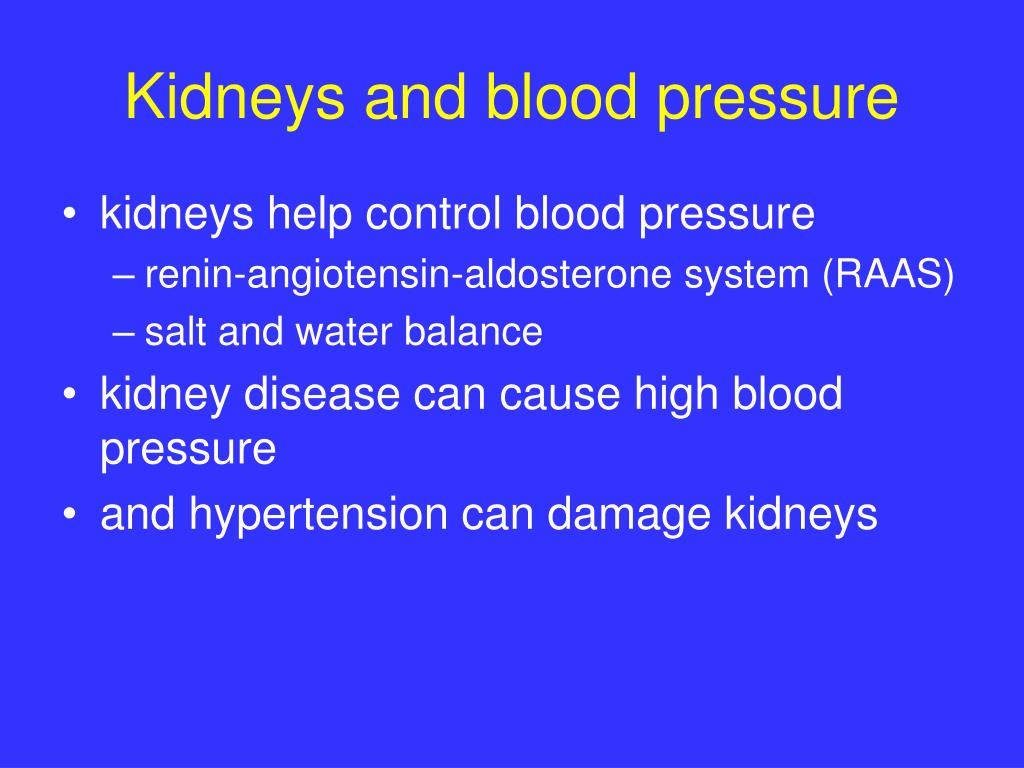 Kidneys and blood pressure

• kidneys help control blood pressure
– renin-angiotensin-aldosterone system (RAAS)
– salt and water balance
• kidney disease can cause high blood pressure
• and hypertension can damage kidneys